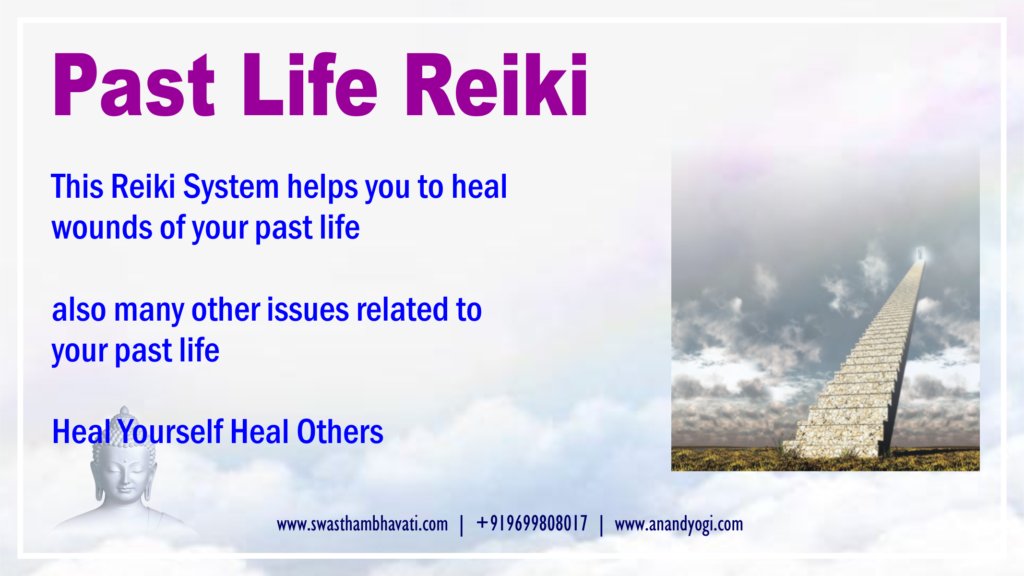 Past Life Reiki

This Reiki System helps you to heal wounds of your past life

also many other issues related to your past life

Heal Yourself Heal Others

www.swasthambhavati.com | +919699808017 | www.anandyogi.com